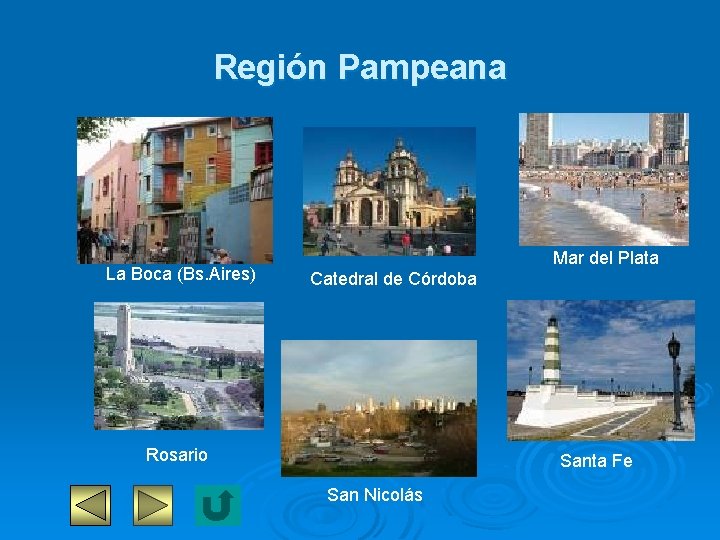 Región Pampeana

La Boca (Bs.Aires)

Catedral de Córdoba

Mar del Plata

Rosario

San Nicolás

Santa Fe